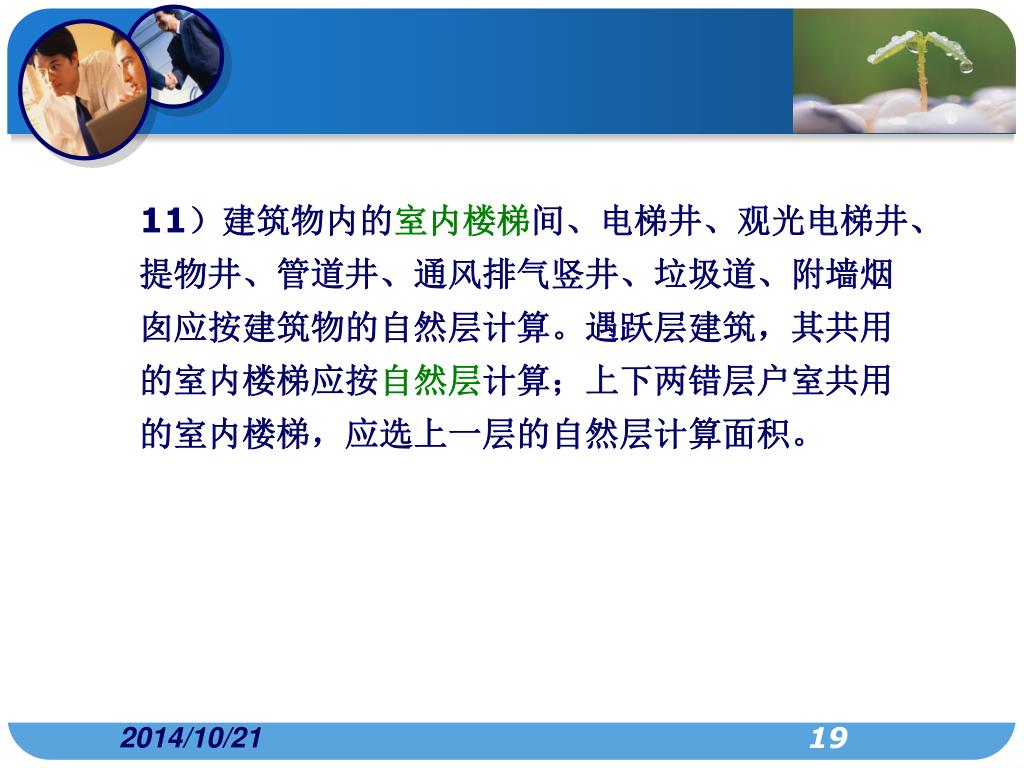 11）建筑物内的室内楼梯间、电梯井、观光电梯井、提物井、管道井、通风排气竖井、垃圾道、附墙烟囱应按建筑物的自然层计算。遇跃层建筑，其共用的室内楼梯应按自然层计算；上下两错层户室共用的室内楼梯，应选上一层的自然层计算面积。

2014/10/21

19